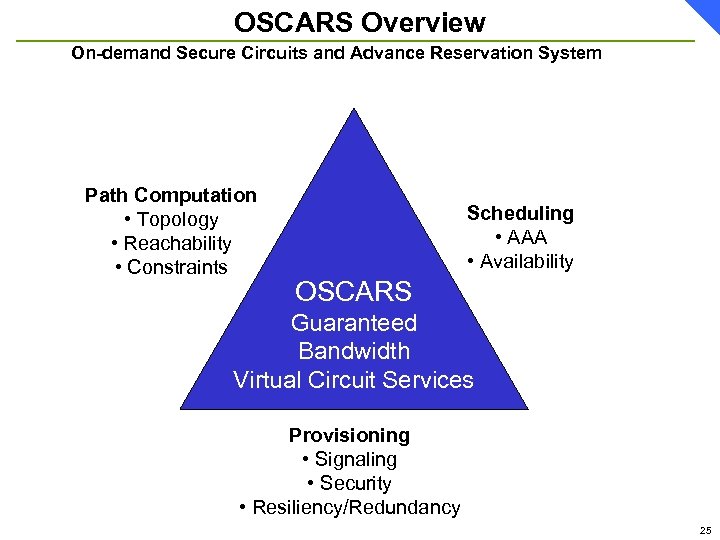 OSCARS Overview

On-demand Secure Circuits and Advance Reservation System

Path Computation
• Topology
• Reachability
• Constraints

Scheduling
• AAA
• Availability

OSCARS
Guaranteed
Bandwidth
Virtual Circuit Services

Provisioning
• Signaling
• Security
• Resiliency/Redundancy

25